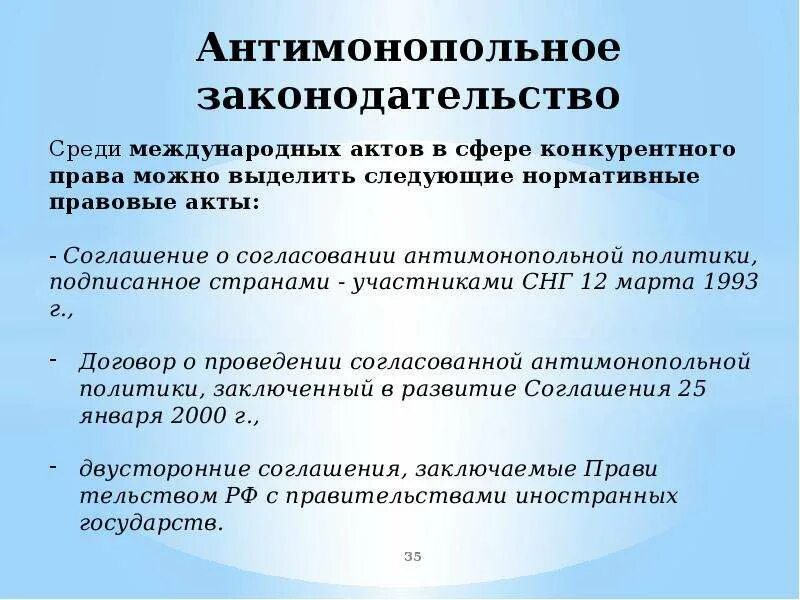 Антимонопольное законодательство

Среди международных актов в сфере конкурентного права можно выделить следующие нормативные правовые акты:

- Соглашение о согласовании антимонопольной политики, подписанное странами - участниками СНГ 12 марта 1993 г.,

- Договор о проведении согласованной антимонопольной политики, заключенный в развитие Соглашения 25 января 2000 г.,

- двусторонние соглашения, заключаемые Прави тельством РФ с правительствами иностранных государств.

35